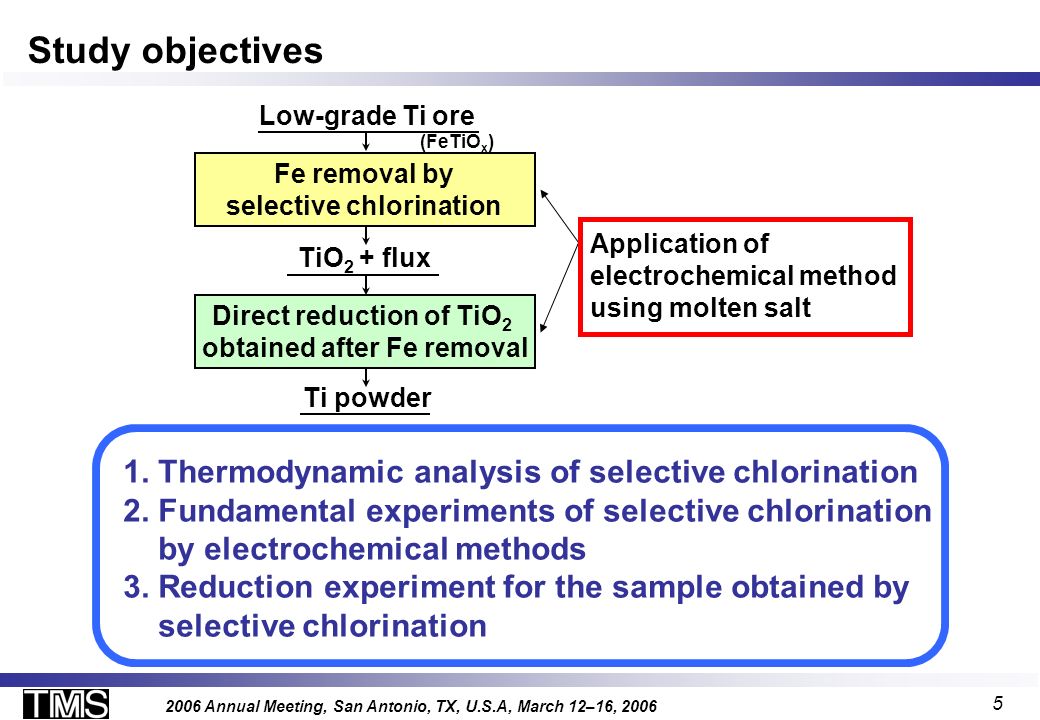 Study objectives

Low-grade Ti ore
($FeTiO_x$)

Fe removal by selective chlorination

$TiO_2$ + flux

Direct reduction of $TiO_2$ obtained after Fe removal

Ti powder

Application of electrochemical method using molten salt

1. Thermodynamic analysis of selective chlorination
2. Fundamental experiments of selective chlorination by electrochemical methods
3. Reduction experiment for the sample obtained by selective chlorination

TMS

2006 Annual Meeting, San Antonio, TX, U.S.A, March 12–16, 2006

5